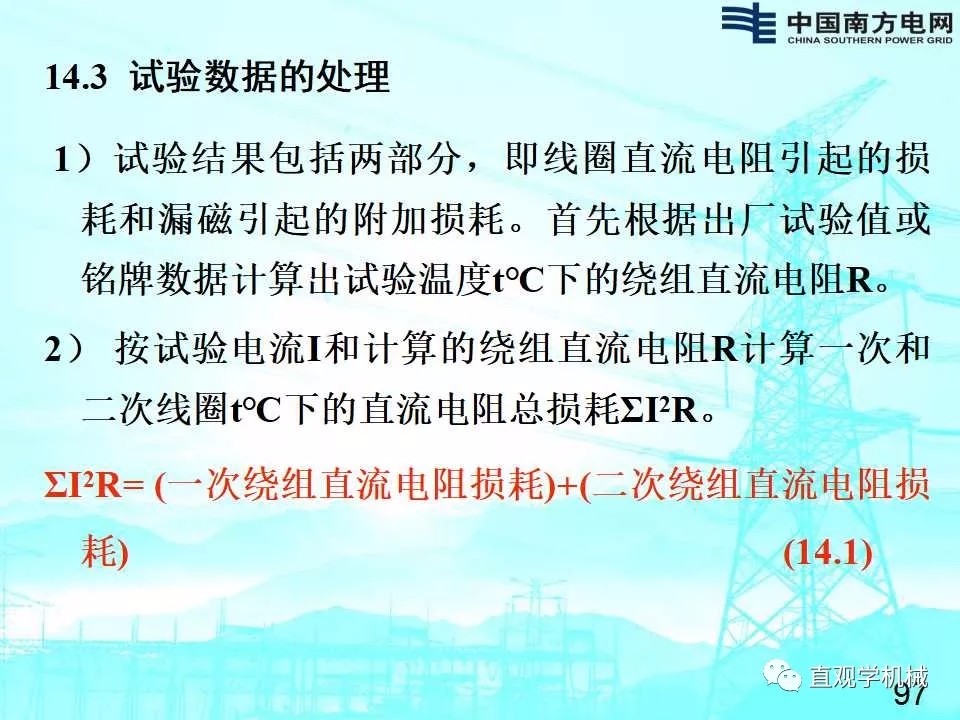 中国南方电网
CHINA SOUTHERN POWER GRID

14.3 试验数据的处理

1）试验结果包括两部分，即线圈直流电阻引起的损耗和漏磁引起的附加损耗。首先根据出厂试验值或铭牌数据计算出试验温度t°C下的绕组直流电阻R。

2） 按试验电流I和计算的绕组直流电阻R计算一次和二次线圈t°C下的直流电阻总损耗$\Sigma I^2R$。

$\Sigma I^2R$= (一次绕组直流电阻损耗)+(二次绕组直流电阻损耗) (14.1)

直观学机械

97